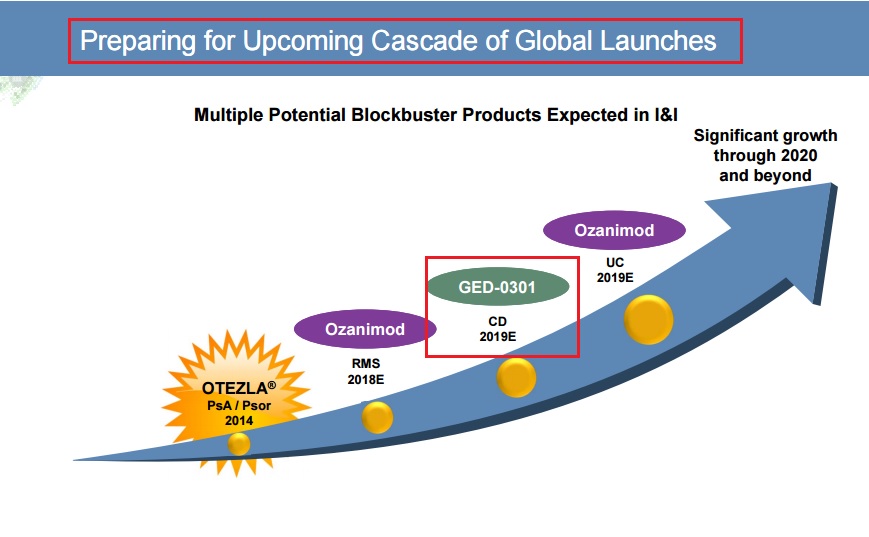 Preparing for Upcoming Cascade of Global Launches

Multiple Potential Blockbuster Products Expected in I&I

Significant growth through 2020 and beyond

OTEZLA®
PsA / Psor
2014

Ozanimod
RMS
2018E

GED-0301
CD
2019E

Ozanimod
UC
2019E